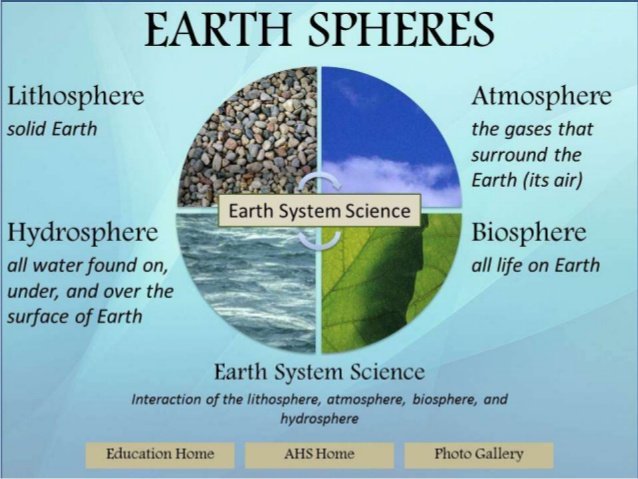 EARTH SPHERES

Lithosphere
solid Earth

Atmosphere
the gases that surround the Earth (its air)

Earth System Science

Hydrosphere
all water found on, under, and over the surface of Earth

Biosphere
all life on Earth

Earth System Science
Interaction of the lithosphere, atmosphere, biosphere, and hydrosphere

Education Home
AHS Home
Photo Gallery